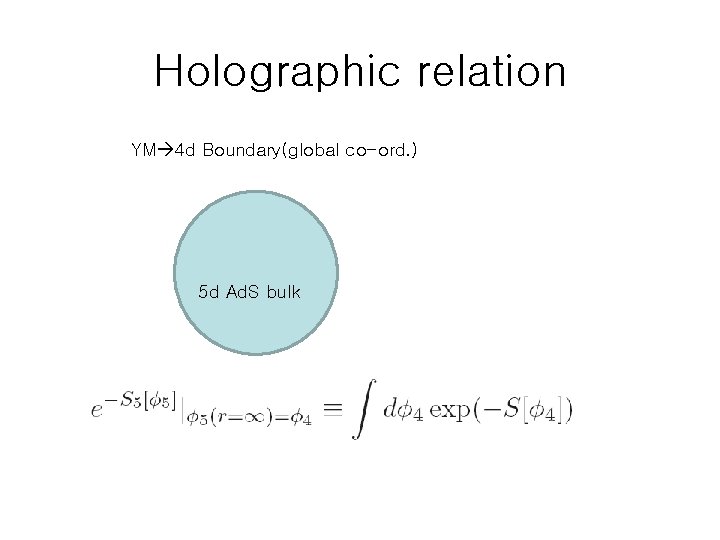 Holographic relation

YM→4d Boundary(global co-ord.)

5d AdS bulk

$e^{-S_5[\phi_5]}|_{\phi_5(r=\infty)=\phi_4} \equiv \int d\phi_4 \exp(-S[\phi_4])$